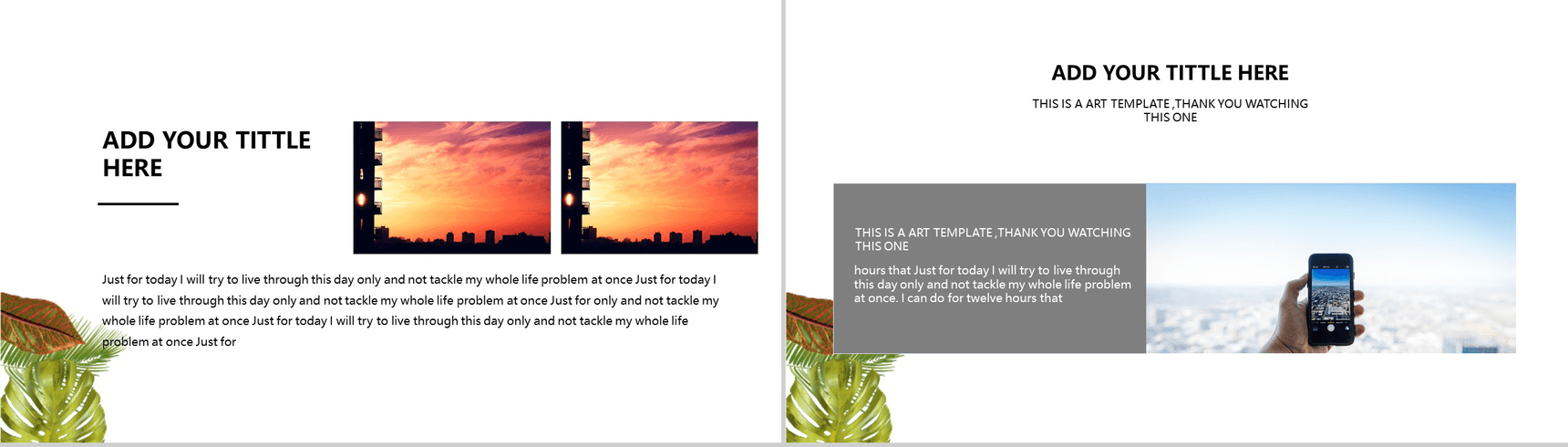 ADD YOUR TITTLE HERE

Just for today I will try to live through this day only and not tackle my whole life problem at once Just for today I will try to live through this day only and not tackle my whole life problem at once Just for only and not tackle my whole life problem at once Just for today I will try to live through this day only and not tackle my whole life problem at once Just for

ADD YOUR TITTLE HERE

THIS IS A ART TEMPLATE ,THANK YOU WATCHING THIS ONE

THIS IS A ART TEMPLATE ,THANK YOU WATCHING THIS ONE

hours that Just for today I will try to live through this day only and not tackle my whole life problem at once. I can do for twelve hours that